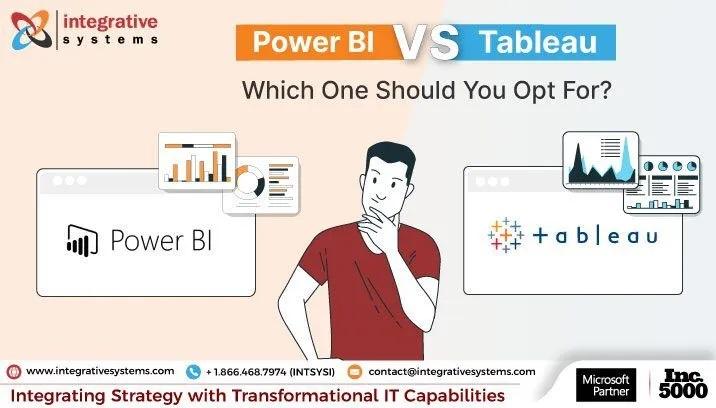 integrative systems

Power BI VS Tableau

Which One Should You Opt For?

Power BI

+ a b | e a u

www.integrativesystems.com
+ 1.866.468.7974 (INTSYSI)
contact@integrativesystems.com

Integrating Strategy with Transformational IT Capabilities

Microsoft Partner

Inc. 5000